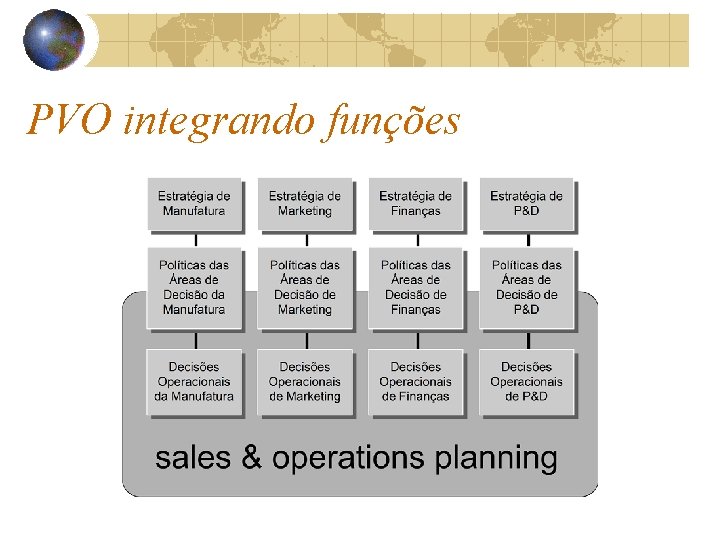 PVO integrando funções

Estratégia de Manufatura

Estratégia de Marketing

Estratégia de Finanças

Estratégia de P&D

Políticas das Áreas de Decisão da Manufatura

Políticas das Áreas de Decisão de Marketing

Políticas das Áreas de Decisão de Finanças

Políticas das Áreas de Decisão de P&D

Decisões Operacionais da Manufatura

Decisões Operacionais de Marketing

Decisões Operacionais de Finanças

Decisões Operacionais de P&D

sales & operations planning